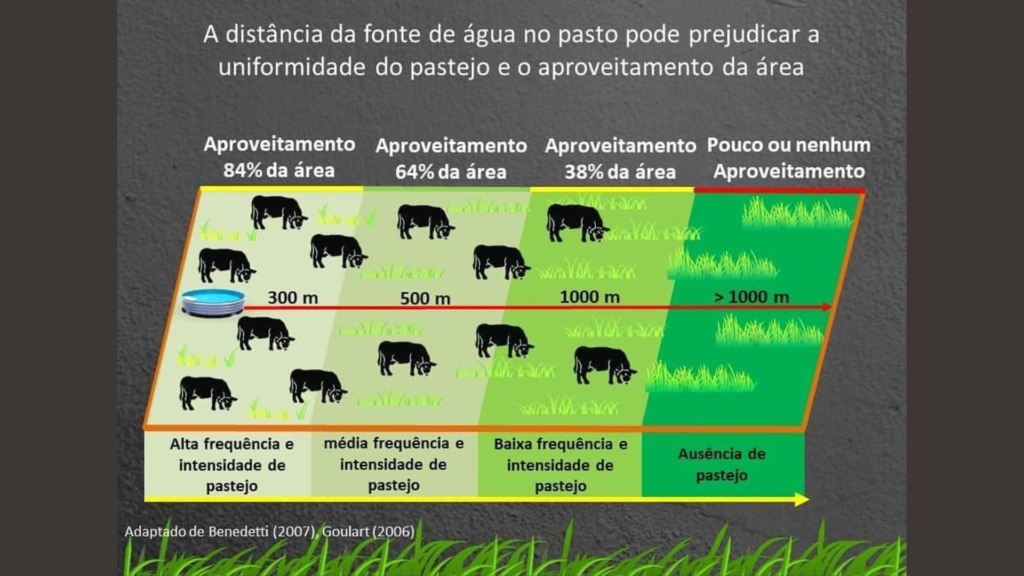 A distância da fonte de água no pasto pode prejudicar a uniformidade do pastejo e o aproveitamento da área

Aproveitamento 84% da área

Aproveitamento 64% da área

Aproveitamento 38% da área

Pouco ou nenhum Aproveitamento

300 m

500 m

1000 m

> 1000 m

Alta frequência e intensidade de pastejo

média frequência e intensidade de pastejo

Baixa frequência e intensidade de pastejo

Ausência de pastejo

Adaptado de Benedetti (2007), Goulart (2006)